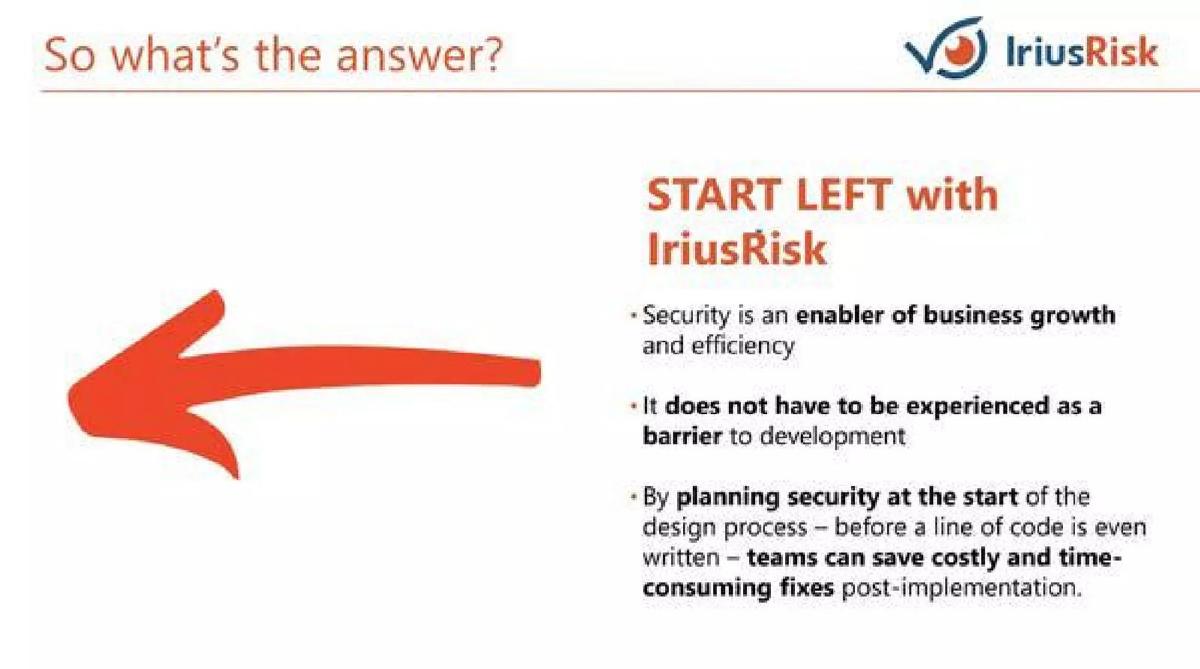 So what's the answer?

IriusRisk

START LEFT with IriusRisk

• Security is an enabler of business growth and efficiency

• It does not have to be experienced as a barrier to development

• By planning security at the start of the design process – before a line of code is even written – teams can save costly and time-consuming fixes post-implementation.